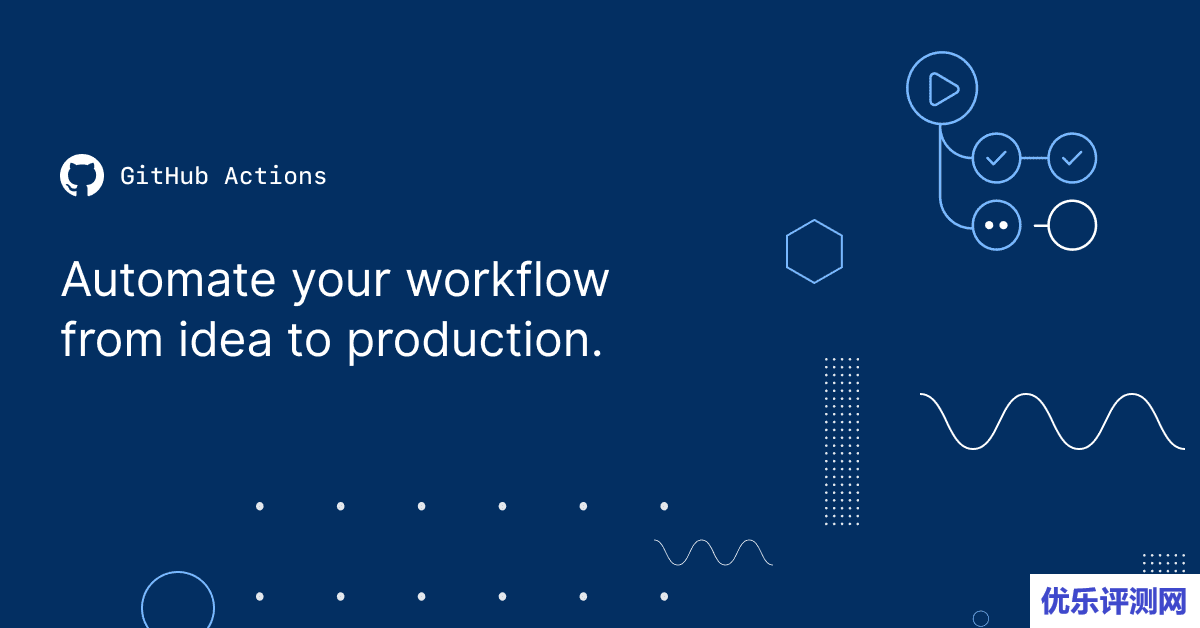 GitHub Actions

Automate your workflow from idea to production.

优乐评测网